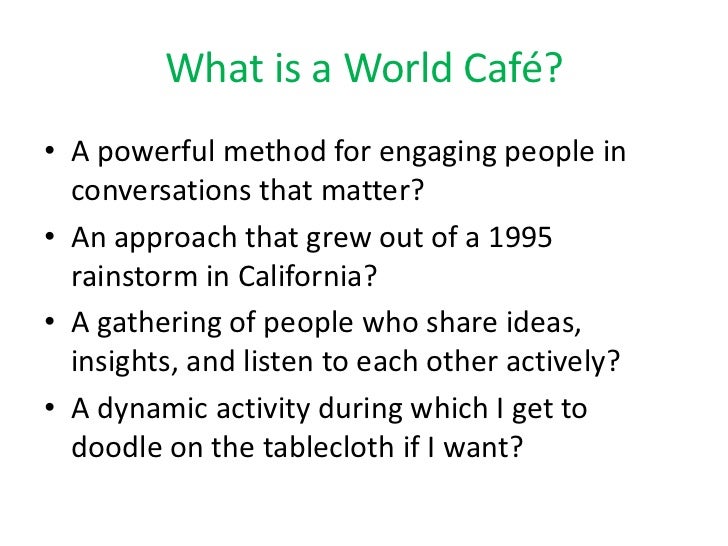 What is a World Café?

• A powerful method for engaging people in conversations that matter?
• An approach that grew out of a 1995 rainstorm in California?
• A gathering of people who share ideas, insights, and listen to each other actively?
• A dynamic activity during which I get to doodle on the tablecloth if I want?